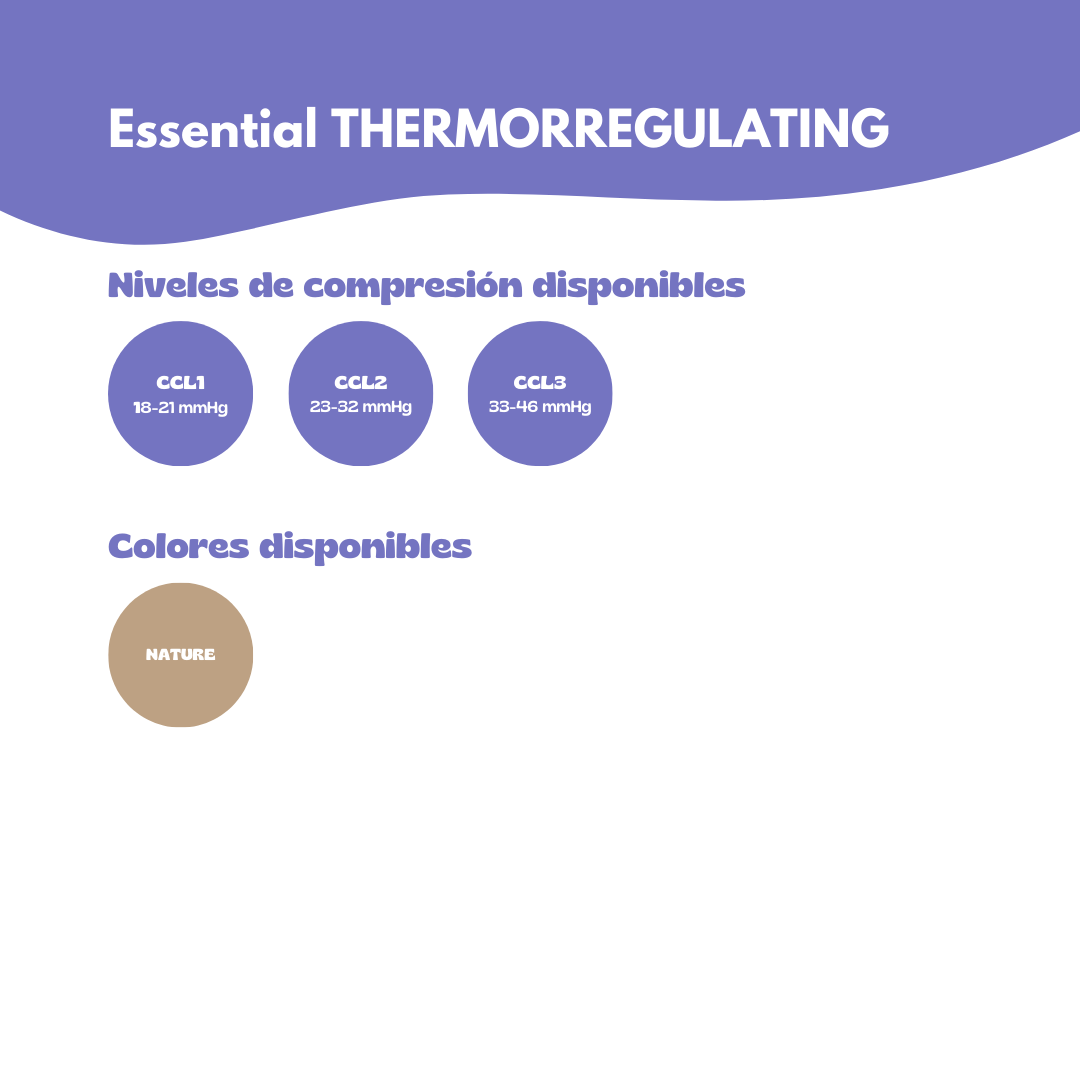 Essential THERMORREGULATING

Niveles de compresión disponibles

CCL1
18-21 mmHg

CCL2
23-32 mmHg

CCL3
33-46 mmHg

Colores disponibles

NATURE